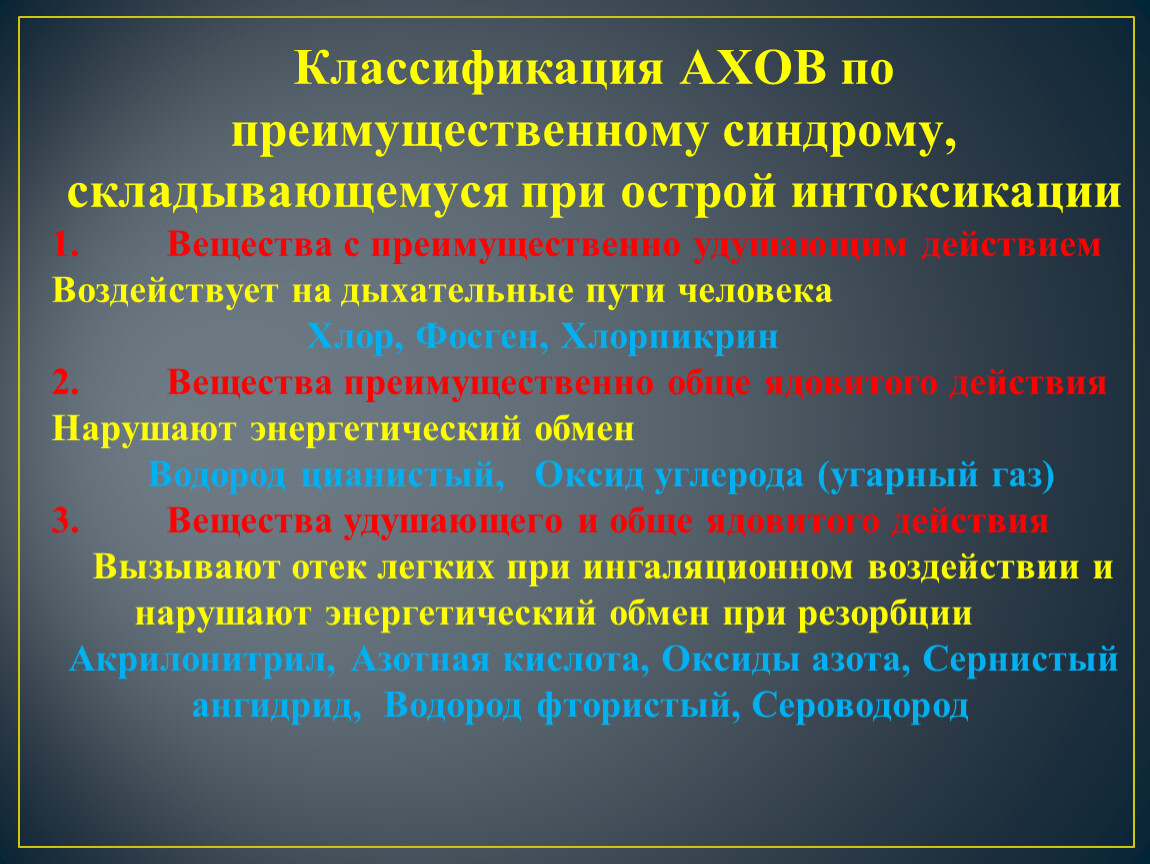 Классификация АХОВ по преимущественному синдрому, складывающемуся при острой интоксикации

1. Вещества с преимущественно удушающим действием
Воздействует на дыхательные пути человека
Хлор, Фосген, Хлорпикрин

2. Вещества преимущественно обще ядовитого действия
Нарушают энергетический обмен
Водород цианистый, Оксид углерода (угарный газ)

3. Вещества удушающего и обще ядовитого действия
Вызывают отек легких при ингаляционном воздействии и нарушают энергетический обмен при резорбции
Акрилонитрил, Азотная кислота, Оксиды азота, Сернистый ангидрид, Водород фтористый, Сероводород